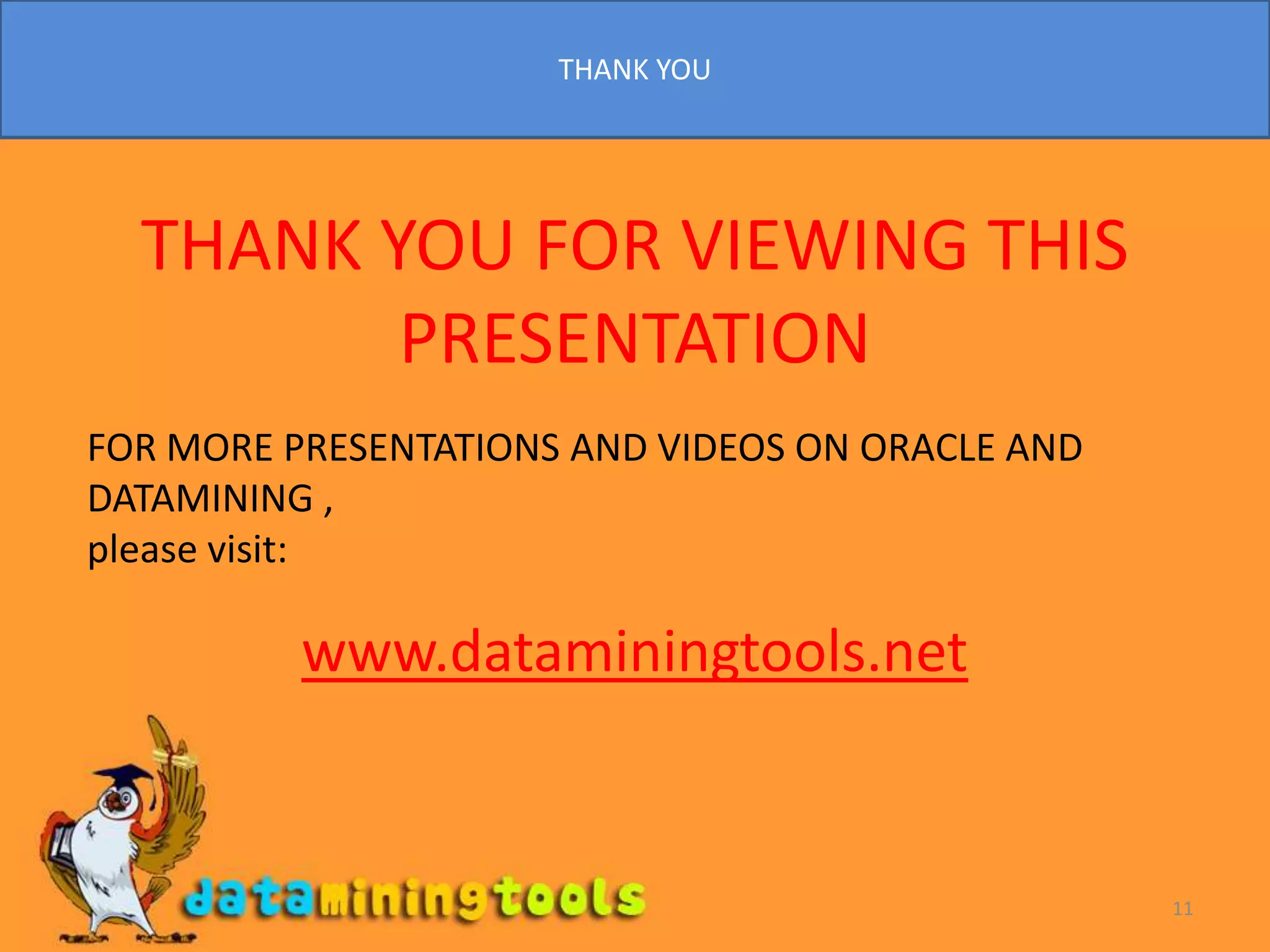 THANK YOU

THANK YOU FOR VIEWING THIS PRESENTATION

FOR MORE PRESENTATIONS AND VIDEOS ON ORACLE AND DATAMINING ,
please visit:

www.dataminingtools.net

dataminingtools

11